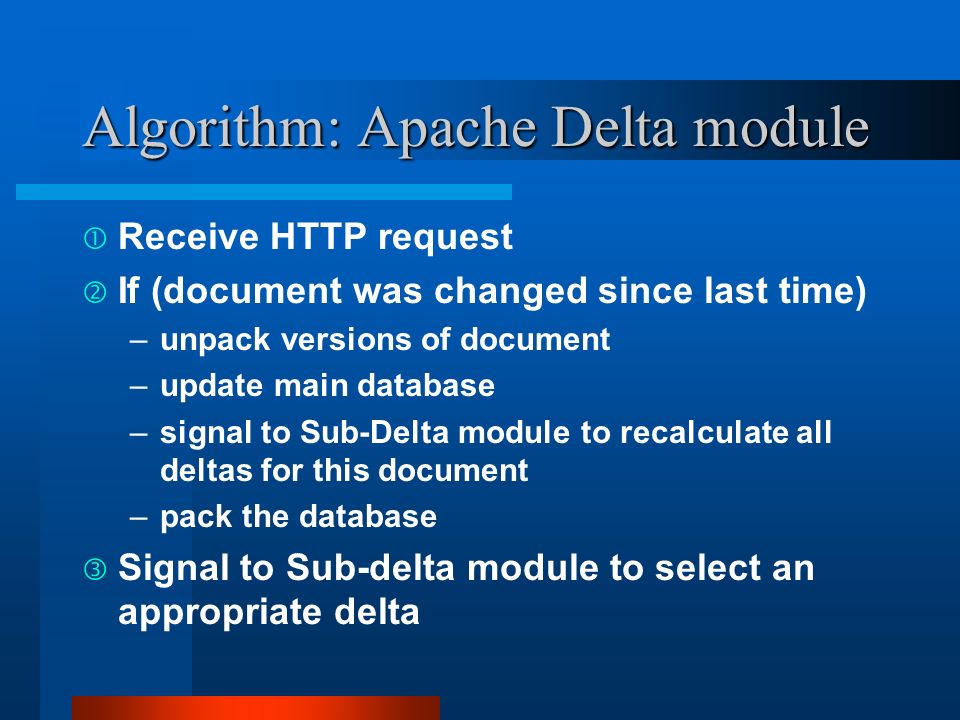 Algorithm: Apache Delta module

① Receive HTTP request

② If (document was changed since last time)

– unpack versions of document

– update main database

– signal to Sub-Delta module to recalculate all deltas for this document

– pack the database

③ Signal to Sub-delta module to select an appropriate delta